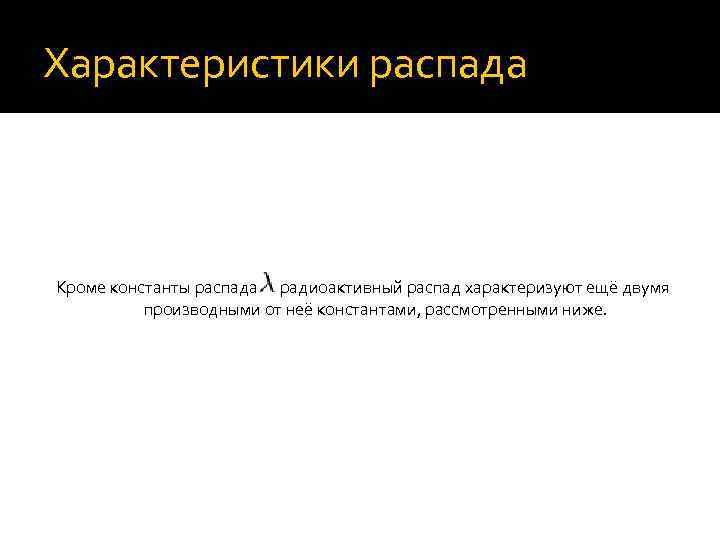 Характеристики распада

Кроме константы распада $\lambda$ радиоактивный распад характеризуют ещё двумя производными от неё константами, рассмотренными ниже.